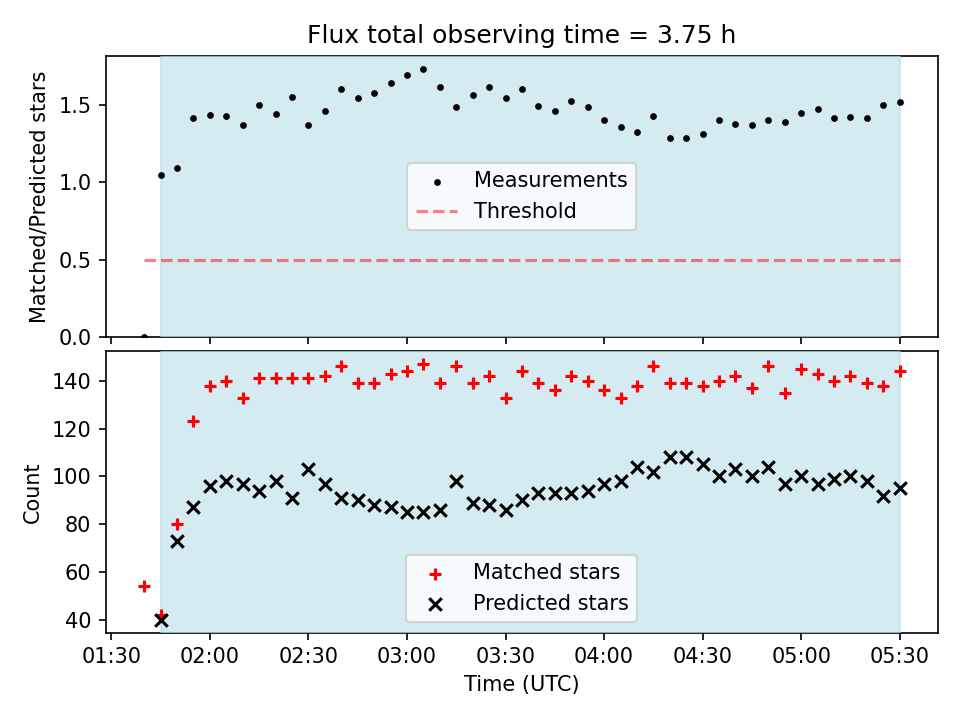 Flux total observing time = 3.75 h

Matched/Predicted stars

1.5
1.0
0.5
0.0

Measurements
Threshold

Count

140
120
100
80
60
40

Matched stars
Predicted stars

01:30 02:00 02:30 03:00 03:30 04:00 04:30 05:00 05:30

Time (UTC)